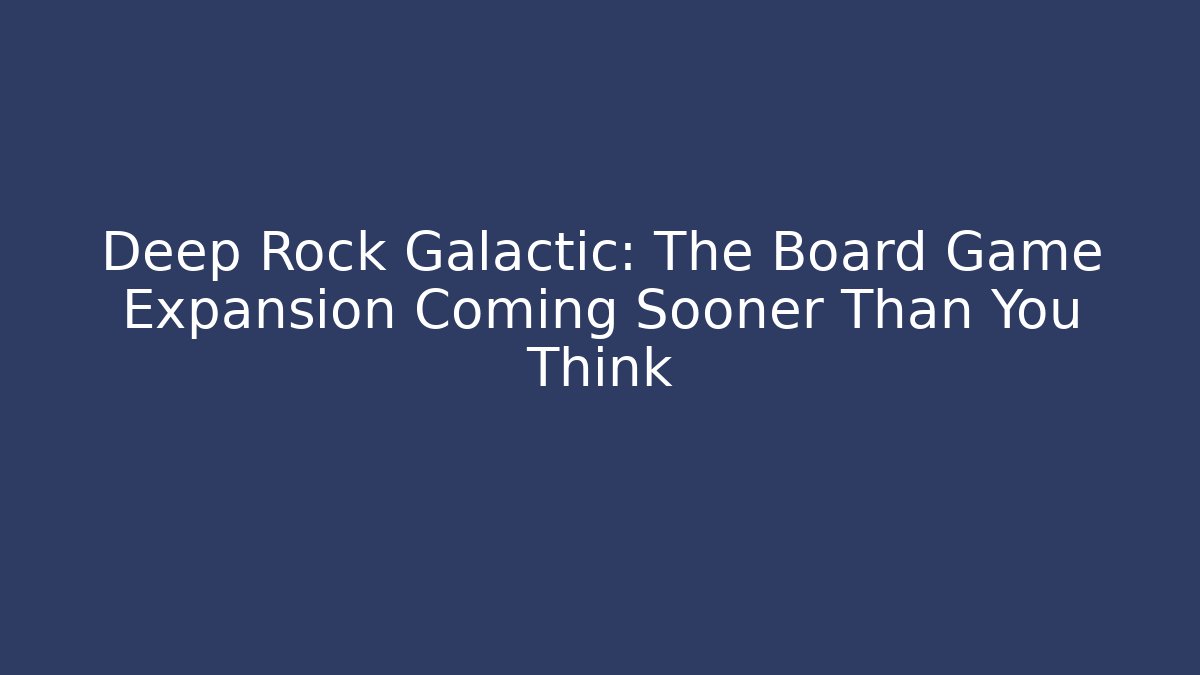 Deep Rock Galactic: The Board Game Expansion Coming Sooner Than You Think